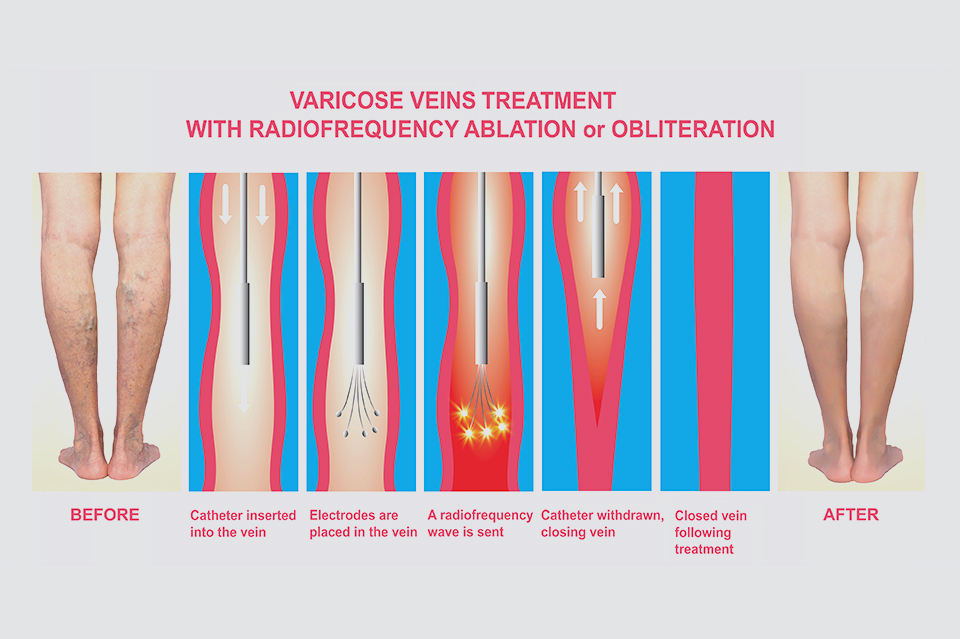 VARICOSE VEINS TREATMENT
WITH RADIOFREQUENCY ABLATION or OBLITERATION

BEFORE

Catheter inserted into the vein

Electrodes are placed in the vein

A radiofrequency wave is sent

Catheter withdrawn, closing vein

Closed vein following treatment

AFTER